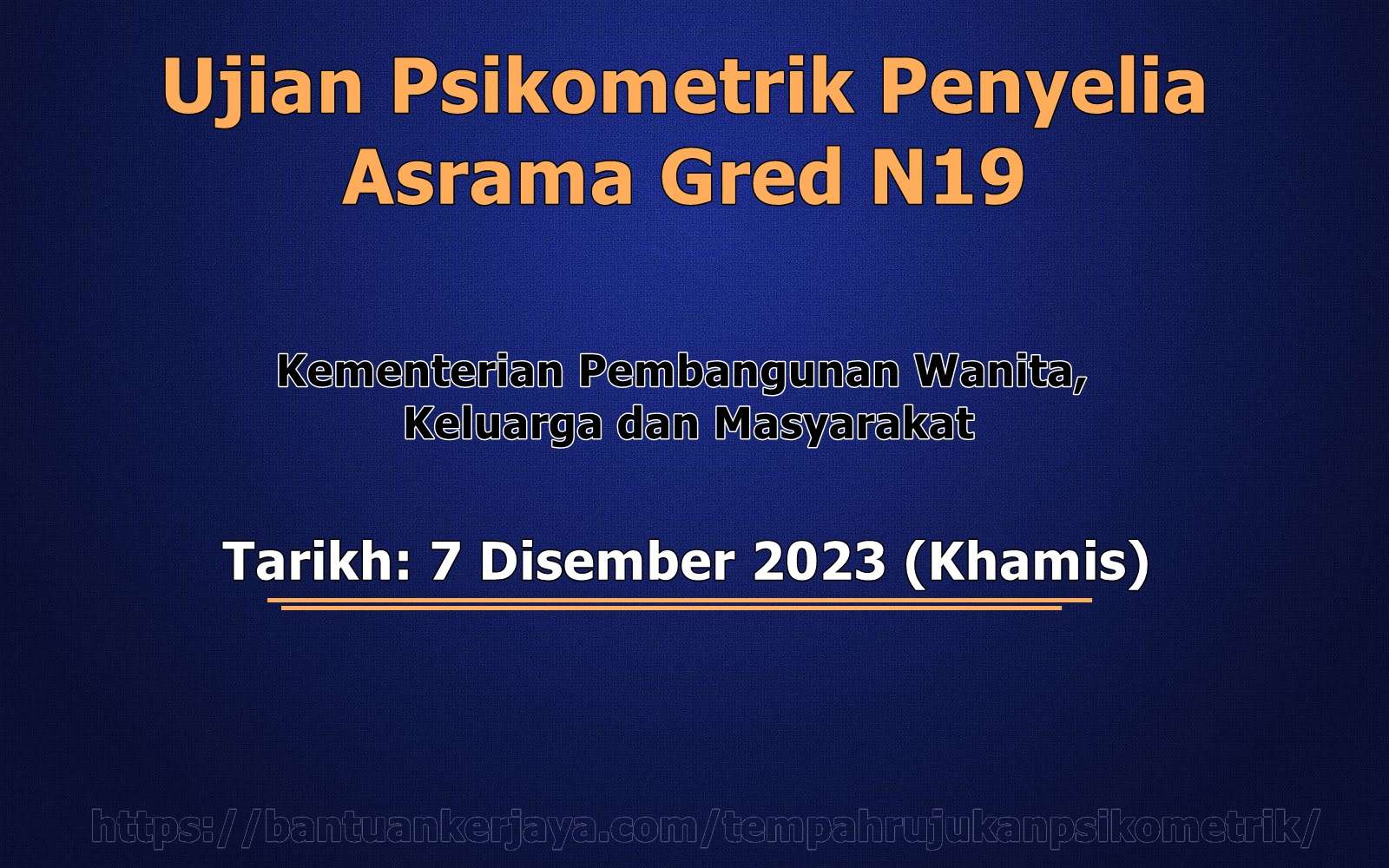 Ujian Psikometrik Penyelia Asrama Gred N19

Kementerian Pembangunan Wanita, Keluarga dan Masyarakat

Tarikh: 7 Disember 2023 (Khamis)

https://bantuankerjaya.com/tempahrujukanpsikometrik/